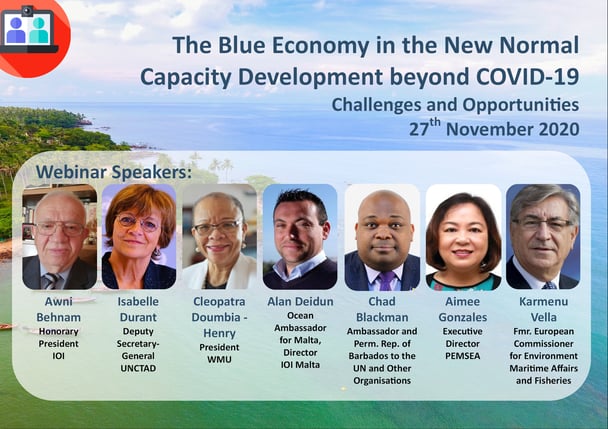 The Blue Economy in the New Normal
Capacity Development beyond COVID-19
Challenges and Opportunities
27$^{th}$ November 2020

Webinar Speakers:

Awni Behnam
Honorary President
IOI

Isabelle Durant
Deputy Secretary-General
UNCTAD

Cleopatra Doumbia - Henry
President
WMU

Alan Deidun
Ocean Ambassador for Malta, Director
IOI Malta

Chad Blackman
Ambassador and Perm. Rep. of Barbados to the UN and Other Organisations

Aimee Gonzales
Executive Director
PEMSEA

Karmenu Vella
Fmr. European Commissioner for Environment Maritime Affairs and Fisheries